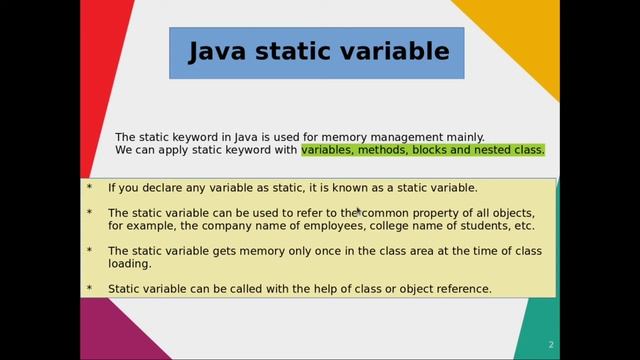 Java static variable

The static keyword in Java is used for memory management mainly.
We can apply static keyword with variables, methods, blocks and nested class.

* If you declare any variable as static, it is known as a static variable.

* The static variable can be used to refer to the common property of all objects, for example, the company name of employees, college name of students, etc.

* The static variable gets memory only once in the class area at the time of class loading.

* Static variable can be called with the help of class or object reference.

2